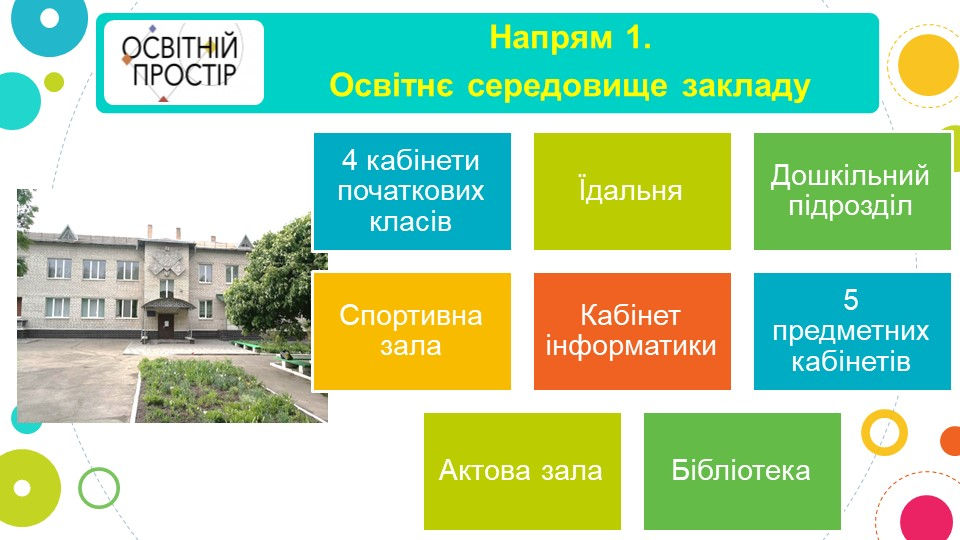 ОСВІТНІЙ ПРОСТІР

Напрям 1.
Освітнє середовище закладу

4 кабінети початкових класів

Їдальня

Дошкільний підрозділ

Спортивна зала

Кабінет інформатики

5 предметних кабінетів

Актова зала

Бібліотека